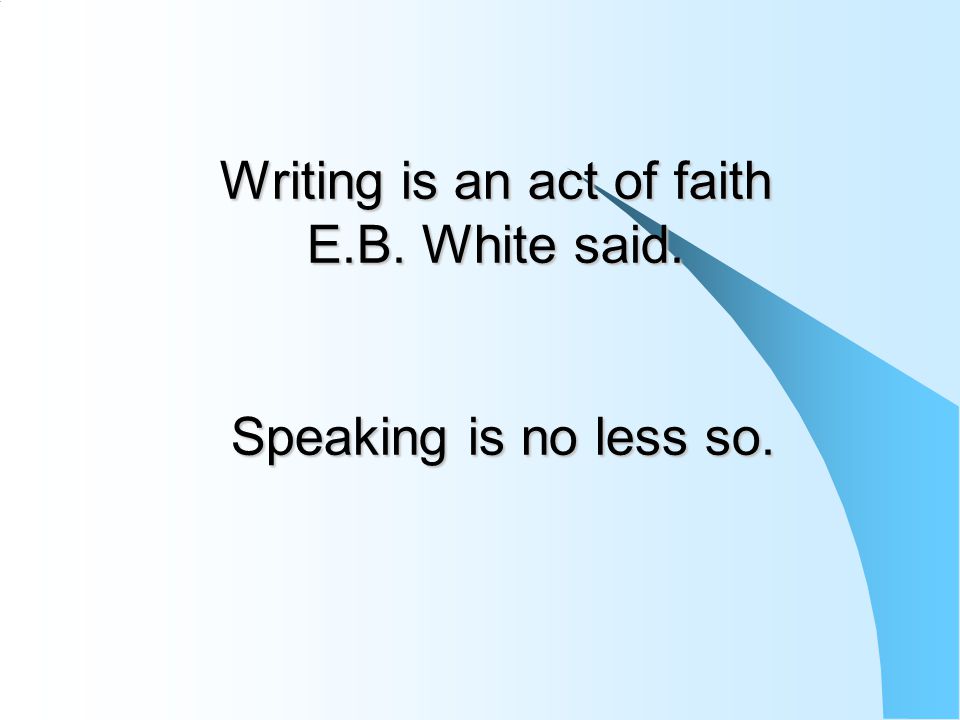 Writing is an act of faith E.B. White said.

Speaking is no less so.